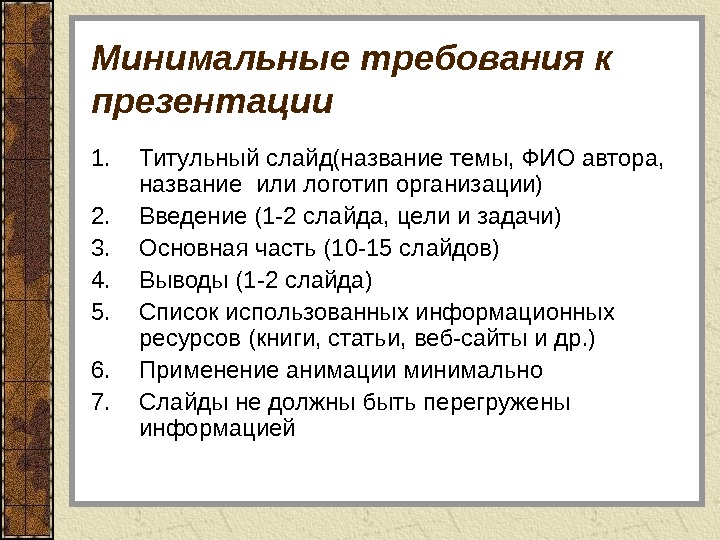 Минимальные требования к презентации

1. Титульный слайд(название темы, ФИО автора, название  или логотип организации)
2. Введение (1-2 слайда, цели и задачи)
3. Основная часть (10-15 слайдов)
4. Выводы (1-2 слайда)
5. Список использованных информационных ресурсов (книги, статьи, веб-сайты и др.)
6. Применение анимации минимально
7. Слайды не должны быть перегружены информацией